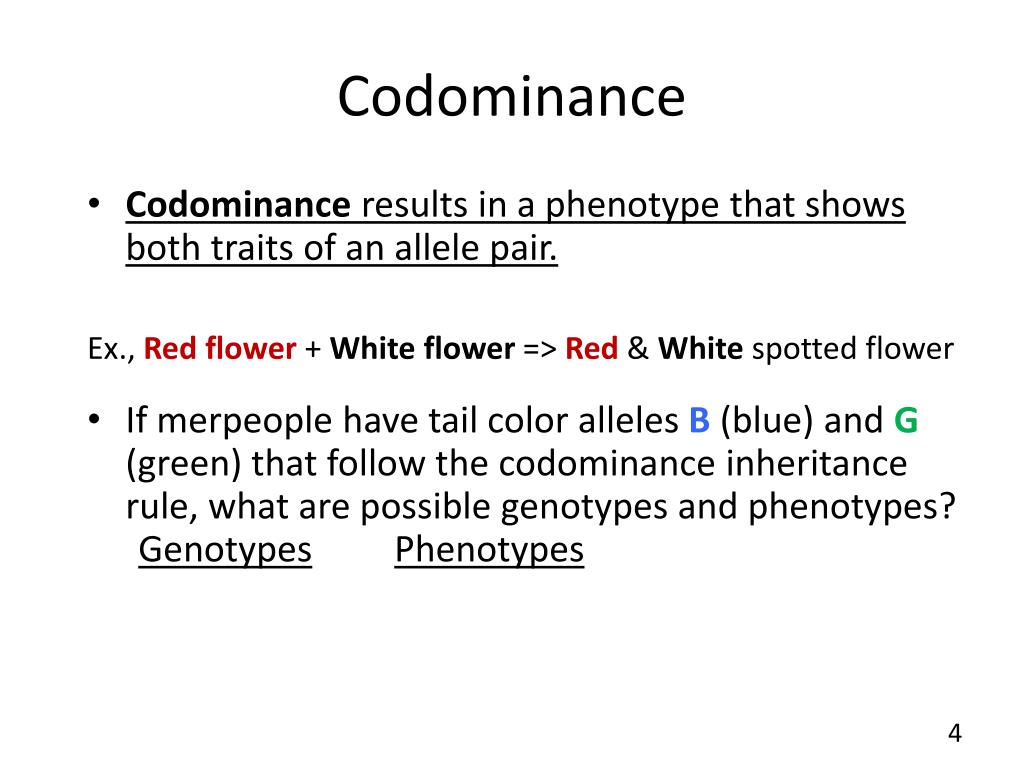 Codominance

• Codominance results in a phenotype that shows both traits of an allele pair.

Ex., Red flower + White flower => Red & White spotted flower

• If merpeople have tail color alleles B (blue) and G (green) that follow the codominance inheritance rule, what are possible genotypes and phenotypes?
Genotypes Phenotypes

4